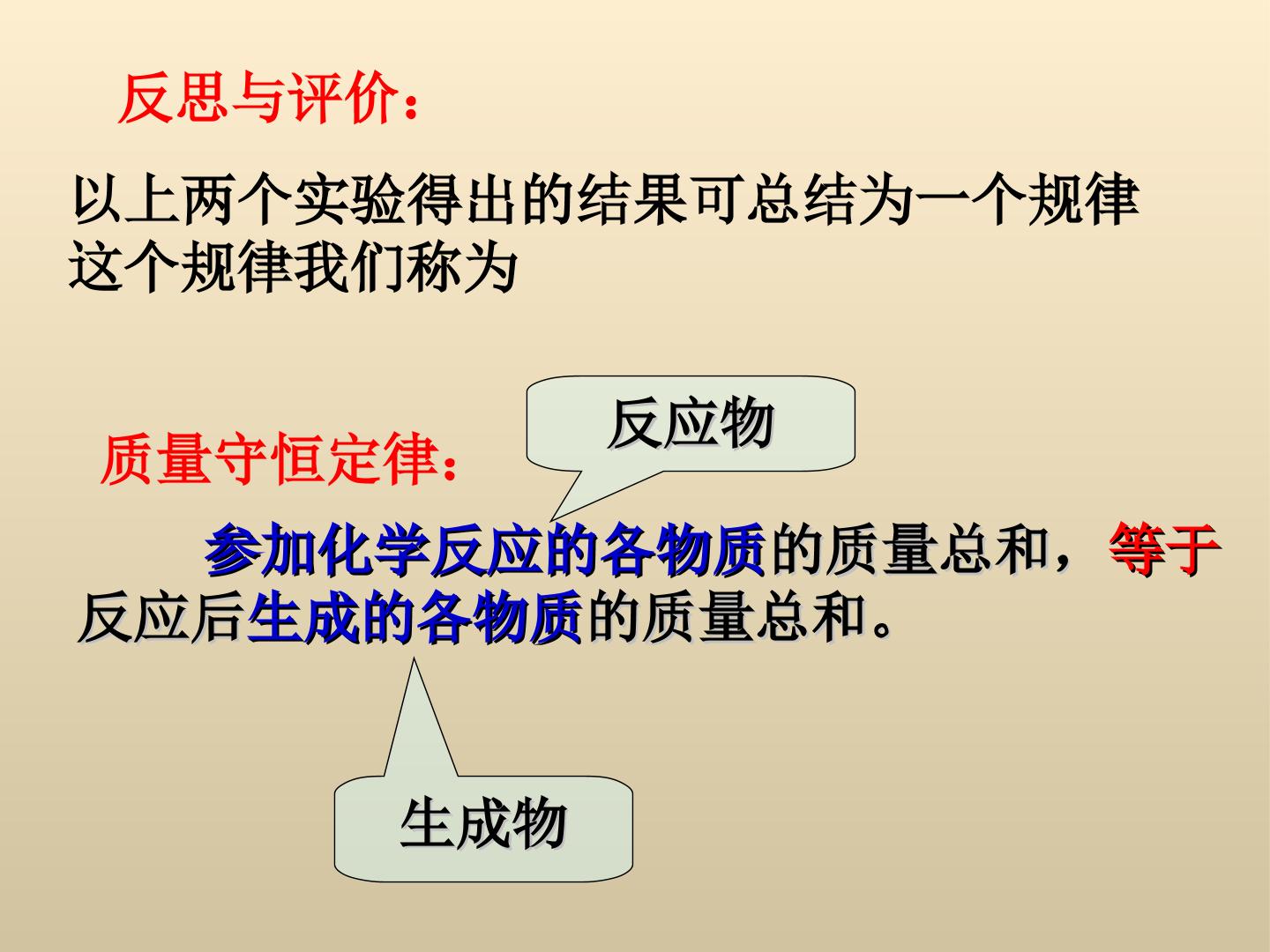 反思与评价：

以上两个实验得出的结果可总结为一个规律这个规律我们称为

反应物

质量守恒定律：

参加化学反应的各物质的质量总和，等于反应后生成的各物质的质量总和。

生成物